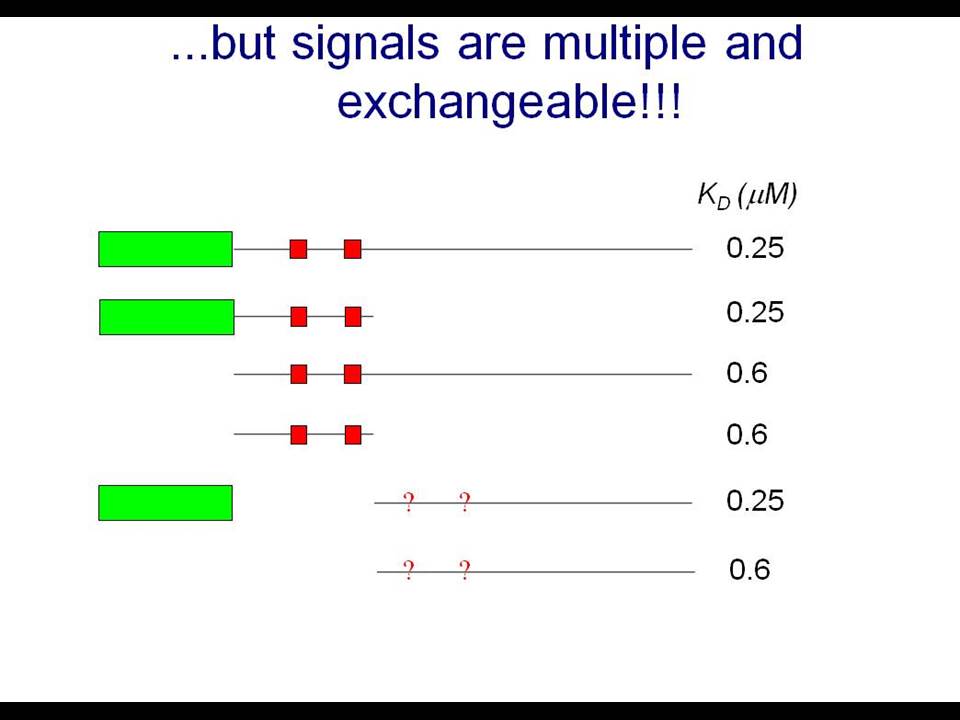 ...but signals are multiple and exchangeable!!!

$K_D$ ($\mu M$)

0.25

0.25

0.6

0.6

? ? 0.25

? ? 0.6